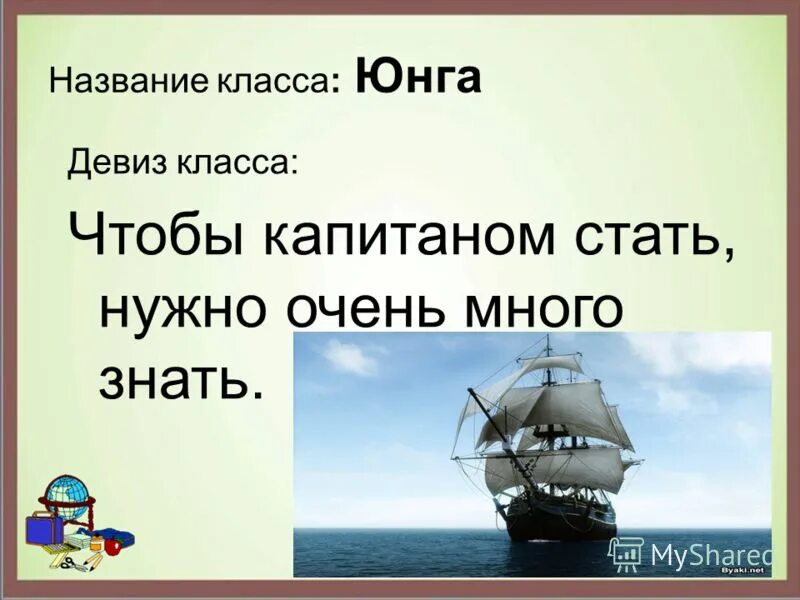 Название класса: Юнга

Девиз класса:

Чтобы капитаном стать, нужно очень много знать.

MyShared

Byaki.net